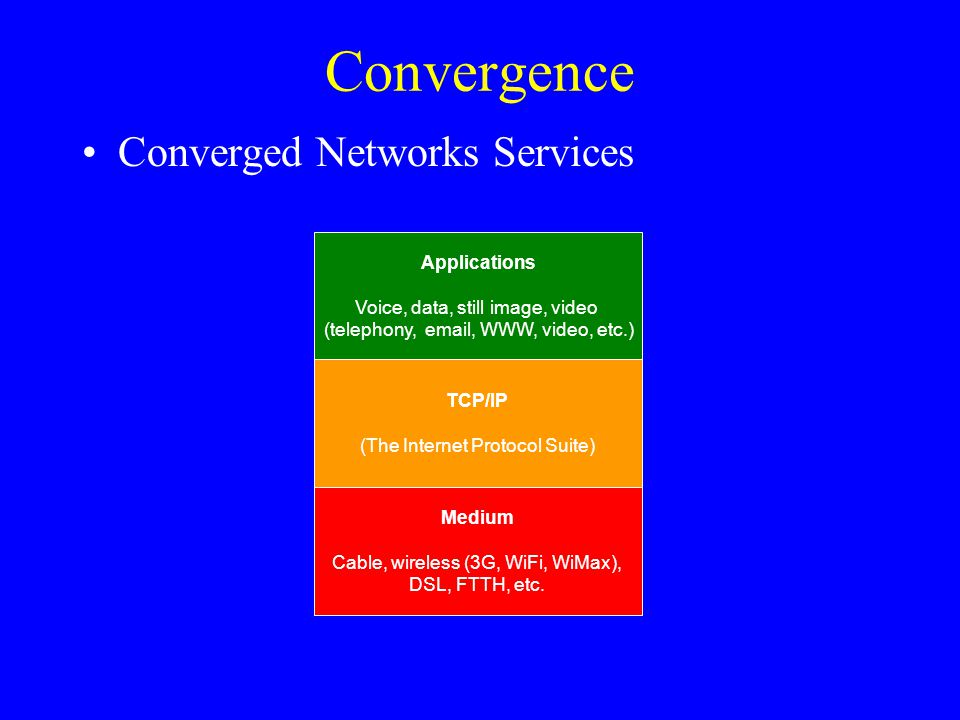 Convergence

• Converged Networks Services

Applications

Voice, data, still image, video (telephony, email, WWW, video, etc.)

TCP/IP

(The Internet Protocol Suite)

Medium

Cable, wireless (3G, WiFi, WiMax), DSL, FTTH, etc.